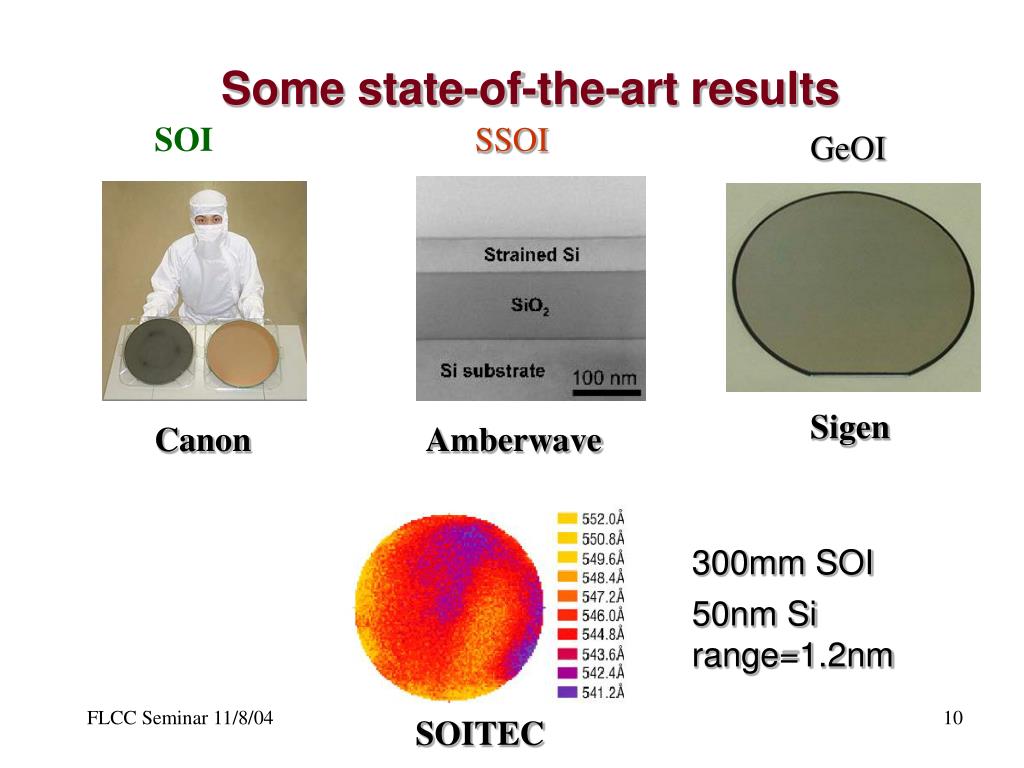 Some state-of-the-art results

SOI

SSOI

GeOI

Strained Si

$SiO_2$

Si substrate

100 nm

Canon

Amberwave

Sigen

552.0Å
550.8Å
549.6Å
548.4Å
547.2Å
546.0Å
544.8Å
543.6Å
542.4Å
541.2Å

300mm SOI

50nm Si range=1.2nm

SOITEC

FLCC Seminar 11/8/04

10